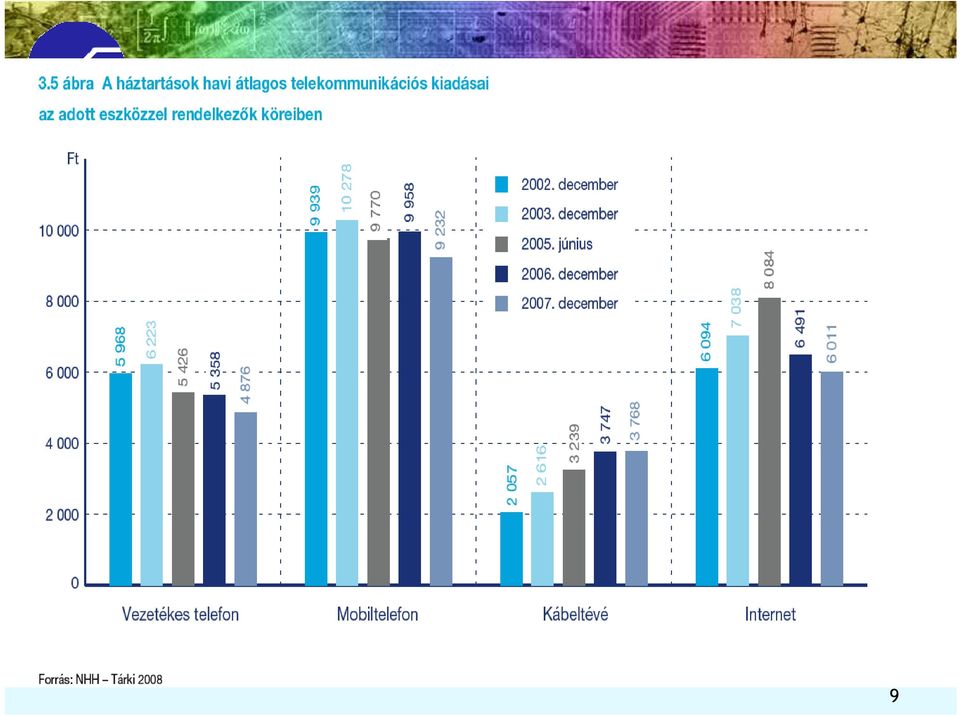 3.5 ábra A háztartások havi átlagos telekommunikációs kiadásai az adott eszközzel rendelkezők köreiben

Ft

10 000
8 000
6 000
4 000
2 000
0

2002. december
2003. december
2005. június
2006. december
2007. december

5 968
6 223
5 426
5 358
4 876

9 939
10 278
9 770
9 958
9 232

2 057
2 616
3 239
3 747
3 768

6 094
7 038
8 084
6 491
6 011

Vezetékes telefon
Mobiltelefon
Kábeltévé
Internet

Forrás: NHH – Tárki 2008

9